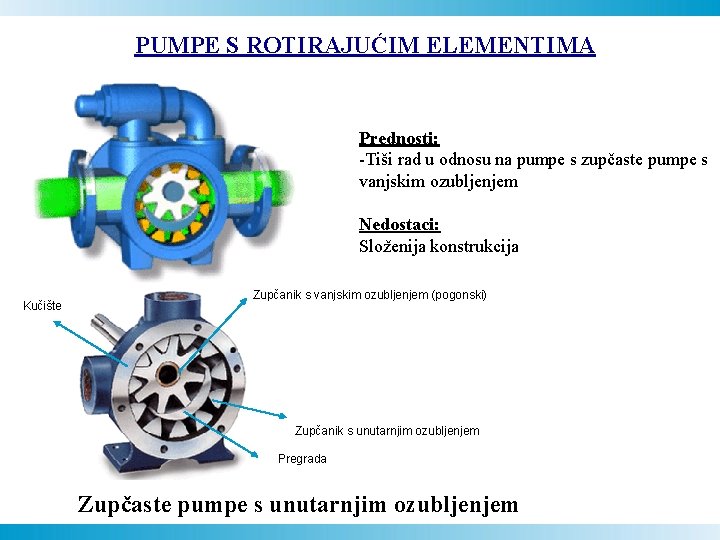 PUMPE S ROTIRAJUĆIM ELEMENTIMA

Prednosti:
-Tiši rad u odnosu na pumpe s zupčaste pumpe s vanjskim ozubljenjem

Nedostaci:
Složenija konstrukcija

Kučište

Zupčanik s vanjskim ozubljenjem (pogonski)

Zupčanik s unutarnjim ozubljenjem

Pregrada

Zupčaste pumpe s unutarnjim ozubljenjem